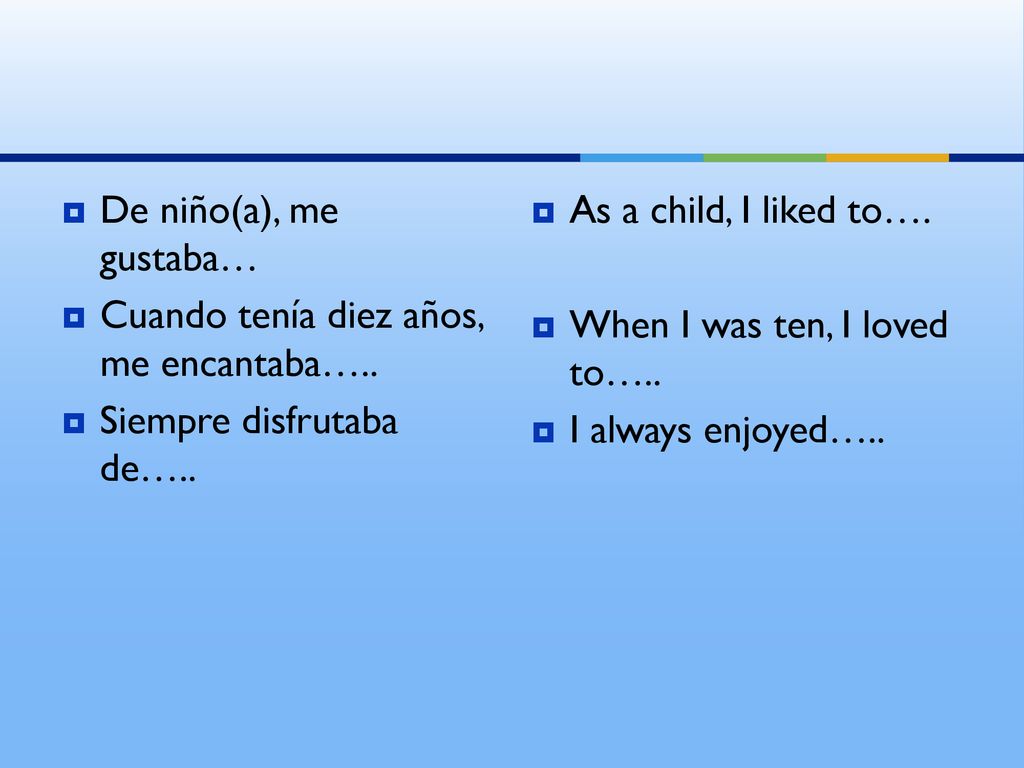 De niño(a), me gustaba…

Cuando tenía diez años, me encantaba…..

Siempre disfrutaba de…..

As a child, I liked to….

When I was ten, I loved to…..

I always enjoyed…..